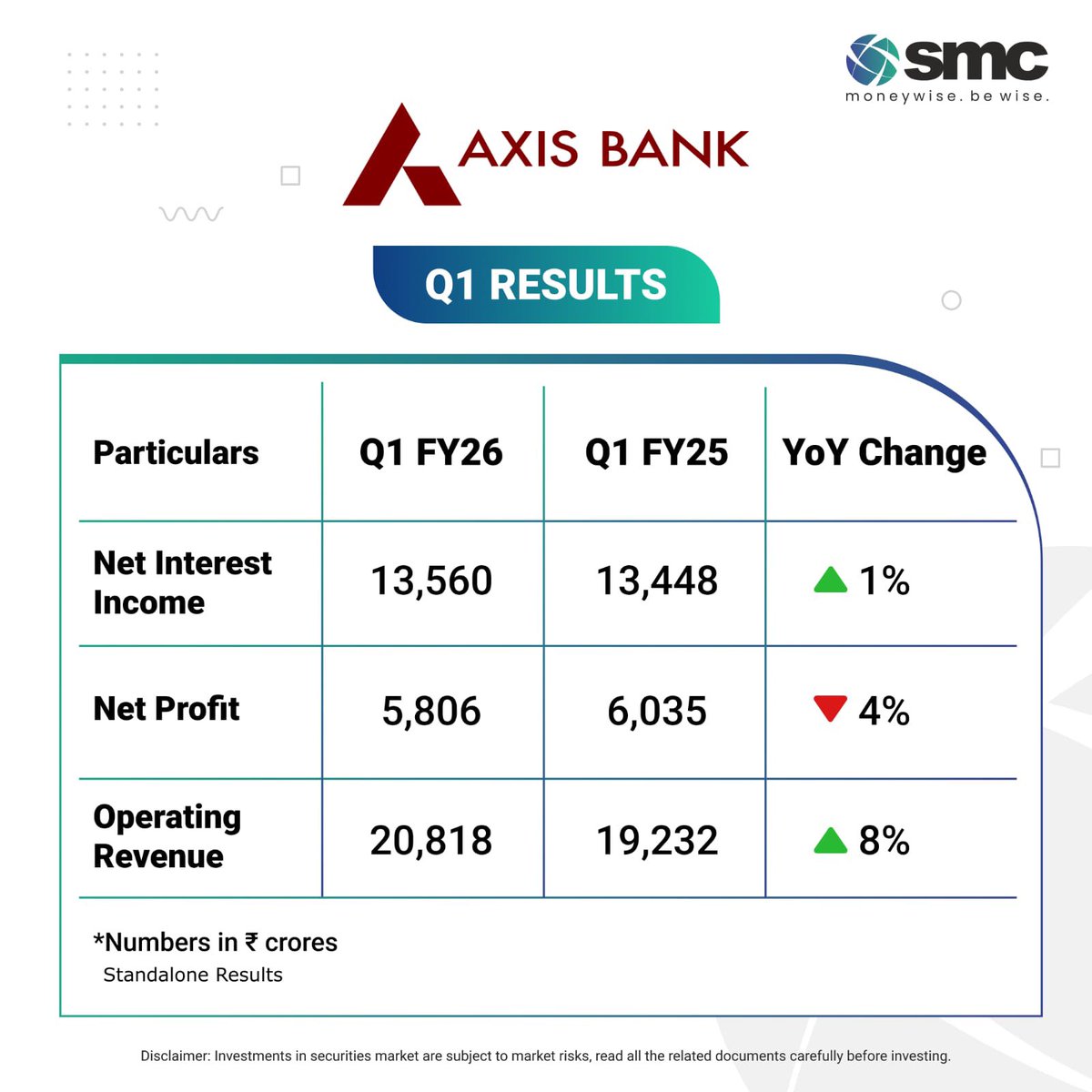 smc
moneywise. be wise.

AXIS BANK

Q1 RESULTS

| Particulars | Q1 FY26 | Q1 FY25 | YoY Change |
|---|---|---|---|
| Net Interest Income | 13,560 | 13,448 | 1% |
| Net Profit | 5,806 | 6,035 | 4% |
| Operating Revenue | 20,818 | 19,232 | 8% |

*Numbers in ₹ crores
Standalone Results

Disclaimer: Investments in securities market are subject to market risks, read all the related documents carefully before investing.